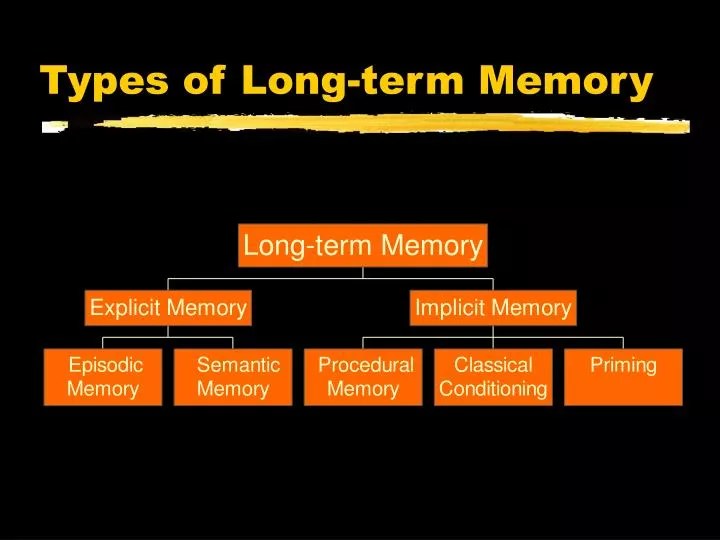 Types of Long-term Memory

Long-term Memory

Explicit Memory

Implicit Memory

Episodic Memory

Semantic Memory

Procedural Memory

Classical Conditioning

Priming